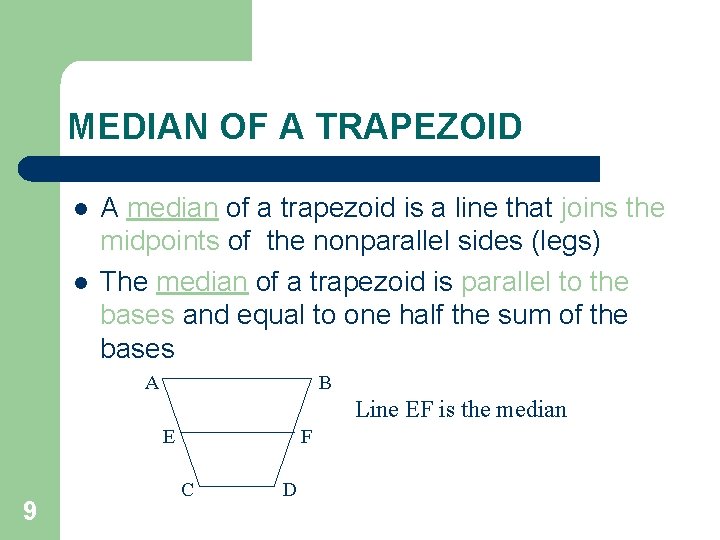 MEDIAN OF A TRAPEZOID

- A median of a trapezoid is a line that joins the midpoints of the nonparallel sides (legs)
- The median of a trapezoid is parallel to the bases and equal to one half the sum of the bases

A B

E F

C D

Line EF is the median

9